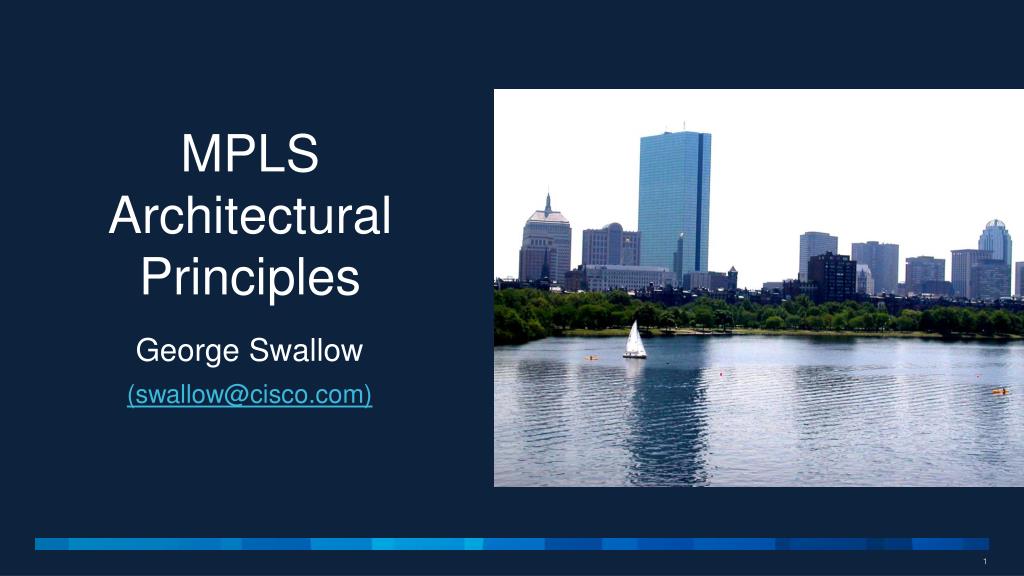 MPLS Architectural Principles

George Swallow

(swallow@cisco.com)

1